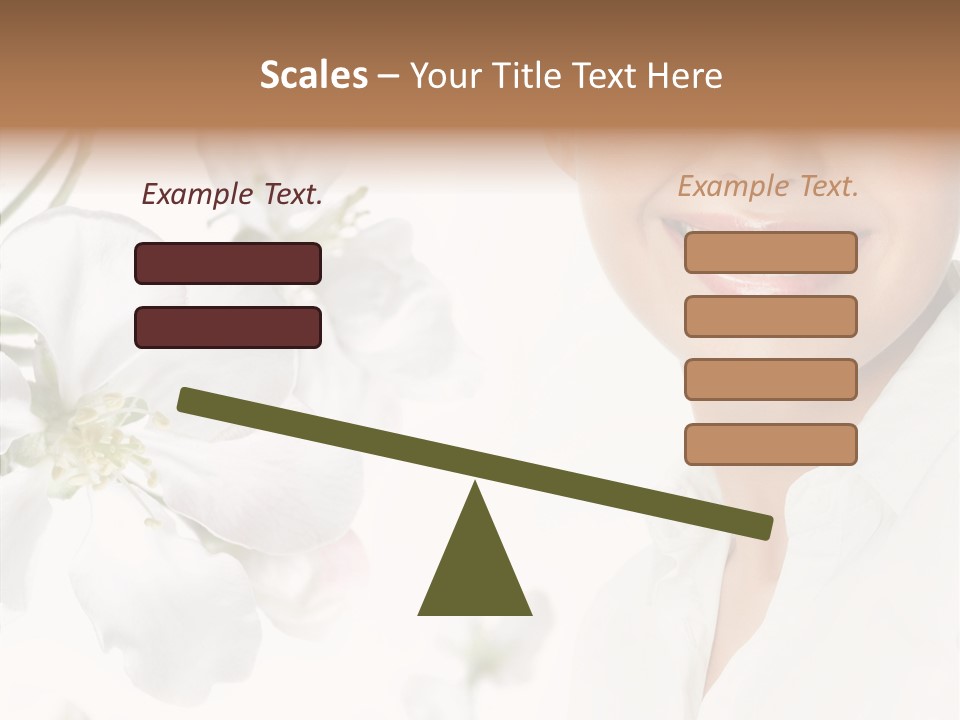 Scales – Your Title Text Here

Example Text.

Example Text.